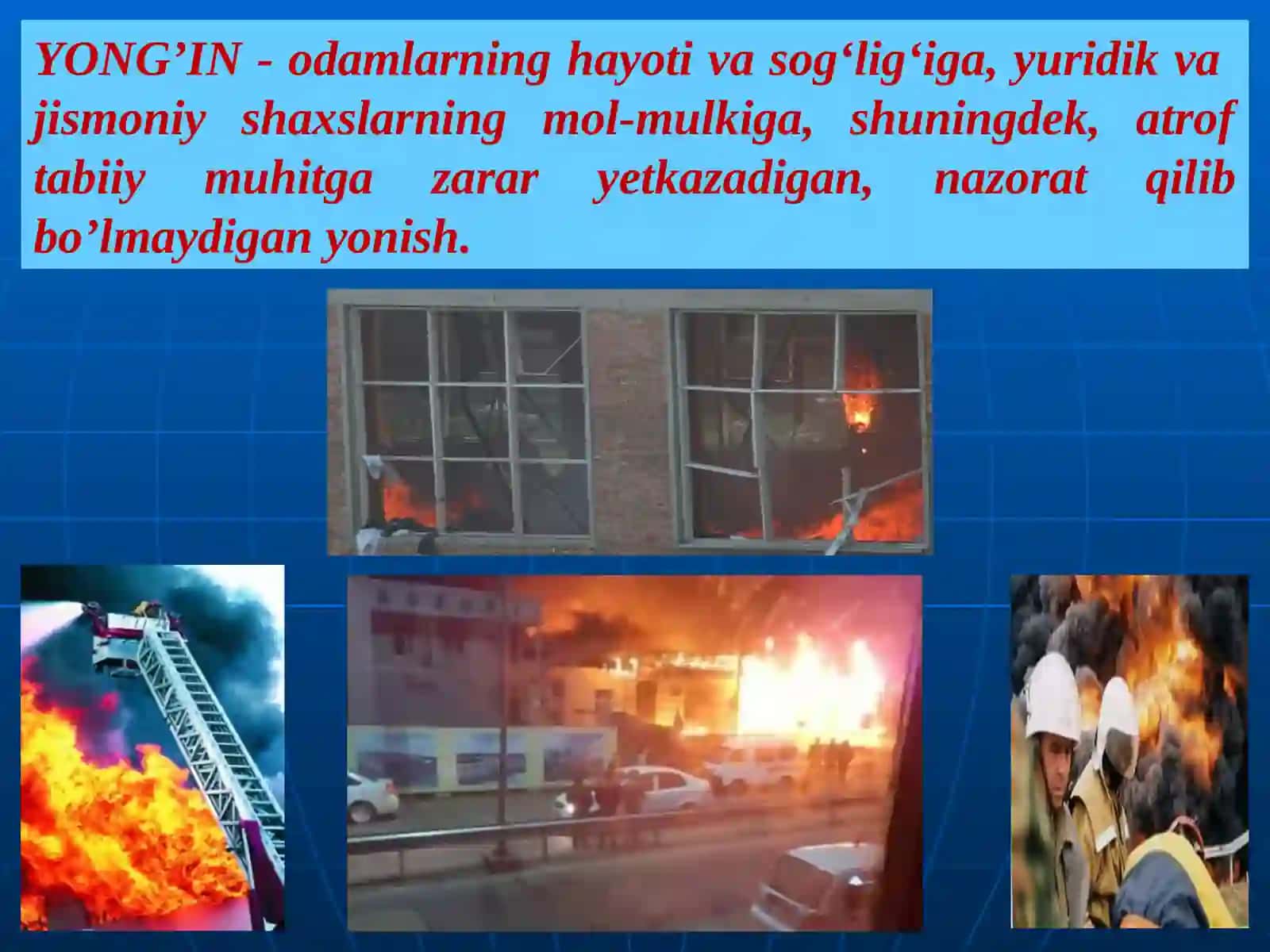 YONG’IN - odamlarning hayoti va sog‘lig‘iga, yuridik va jismoniy shaxslarning mol-mulkiga, shuningdek, atrof tabiiy muhitga zarar yetkazadigan, nazorat qilib bo’lmaydigan yonish.